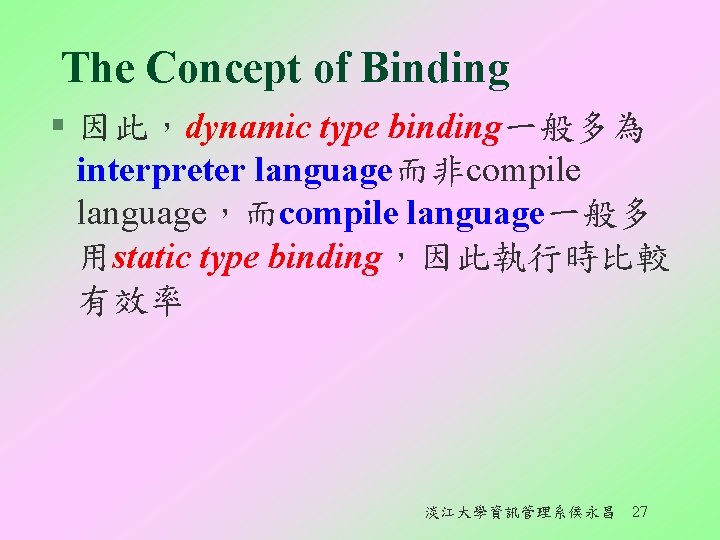 The Concept of Binding

▪ 因此，dynamic type binding一般多為interpreter language而非compile language，而compile language一般多用static type binding，因此執行時比較有效率

淡江大學資訊管理系侯永昌 27